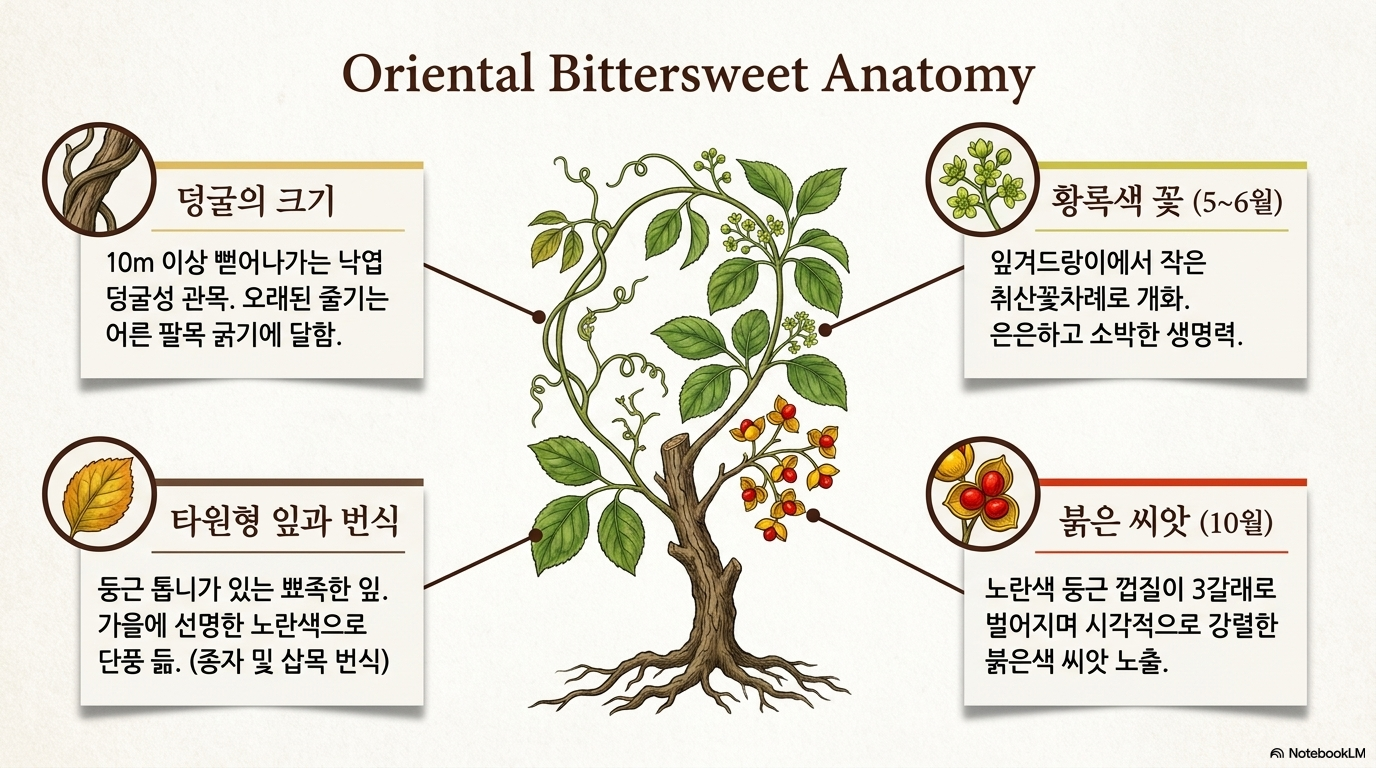 Oriental Bittersweet Anatomy

덩굴의 크기

10m 이상 뻗어나가는 낙엽 덩굴성 관목. 오래된 줄기는 어른 팔목 굵기에 달함.

타원형 잎과 번식

둥근 톱니가 있는 뾰족한 잎. 가을에 선명한 노란색으로 단풍 듦. (종자 및 삽목 번식)

황록색 꽃 (5~6월)

잎겨드랑이에서 작은 취산꽃차례로 개화. 은은하고 소박한 생명력.

붉은 씨앗 (10월)

노란색 둥근 껍질이 3갈래로 벌어지며 시각적으로 강렬한 붉은색 씨앗 노출.

NotebookLM